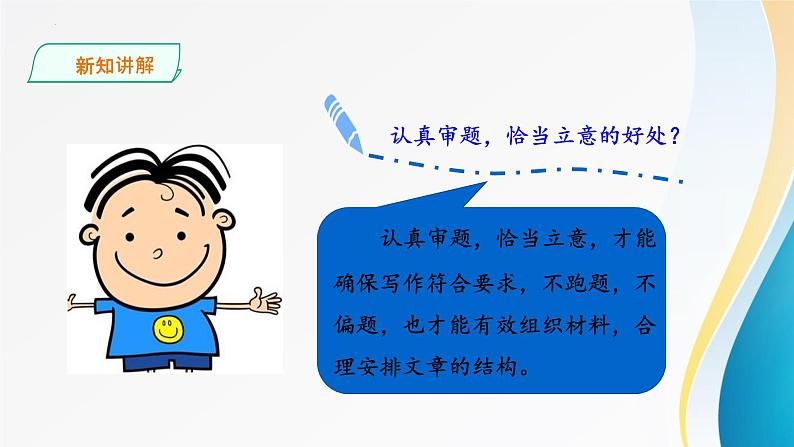 新知讲解

认真审题，恰当立意的好处？

认真审题，恰当立意，才能确保写作符合要求，不跑题，不偏题，也才能有效组织材料，合理安排文章的结构。